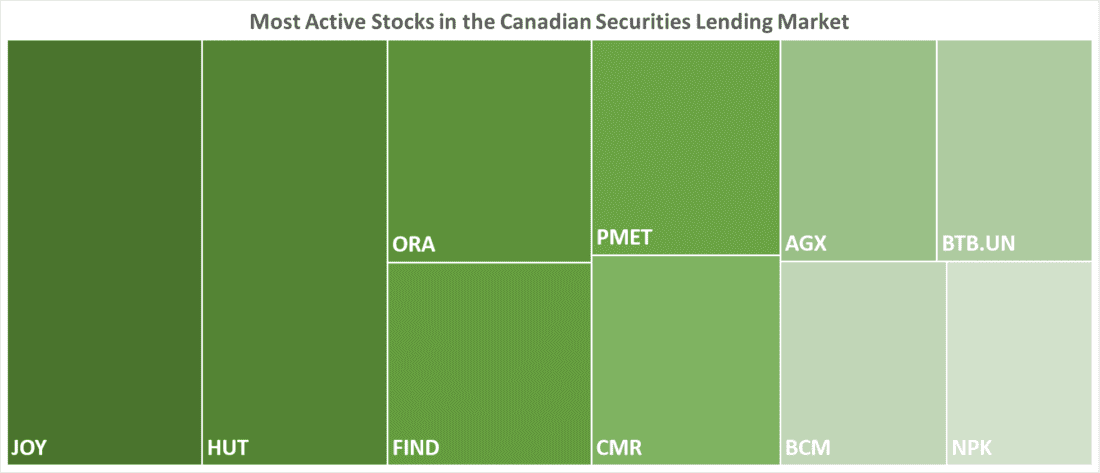 Most Active Stocks in the Canadian Securities Lending Market

JOY

HUT

ORA

FIND

PMET

CMR

AGX

BTB.UN

BCM

NPK